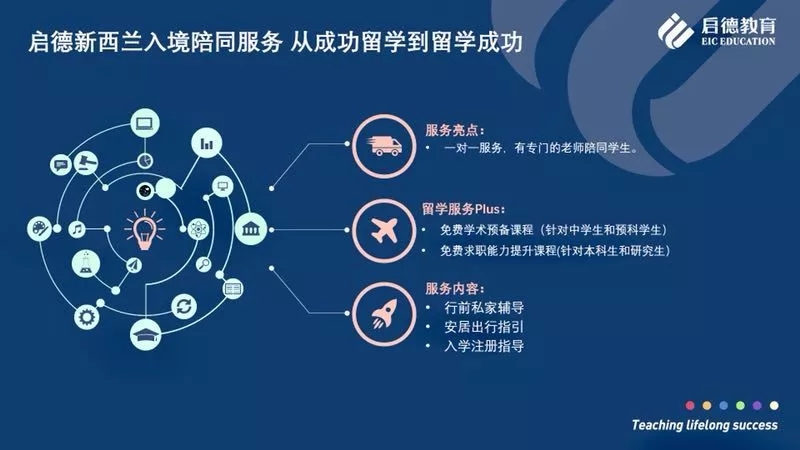 启德新西兰入境陪同服务 从成功留学到留学成功

启德教育
EIC EDUCATION

服务亮点：
• 一对一服务，有专门的老师陪同学生。

留学服务Plus：
• 免费学术预备课程（针对中学生和预科学生）
• 免费求职能力提升课程(针对本科生和研究生)

服务内容：
• 行前私家辅导
• 安居出行指引
• 入学注册指导

Teaching lifelong success